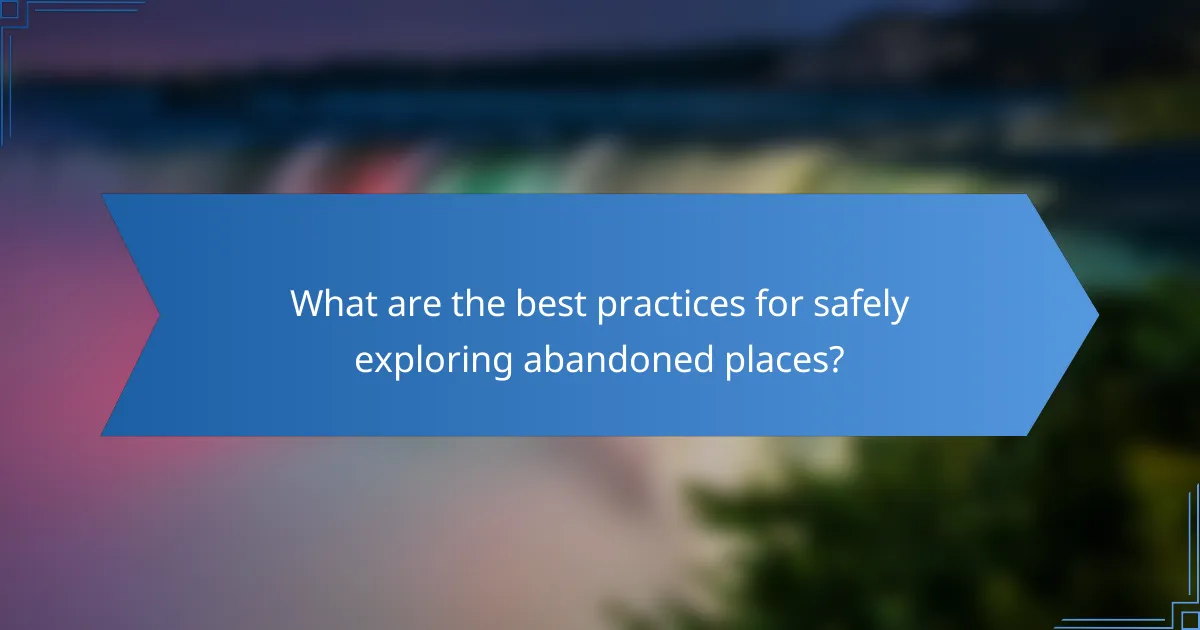 What are the best practices for safely exploring abandoned places?